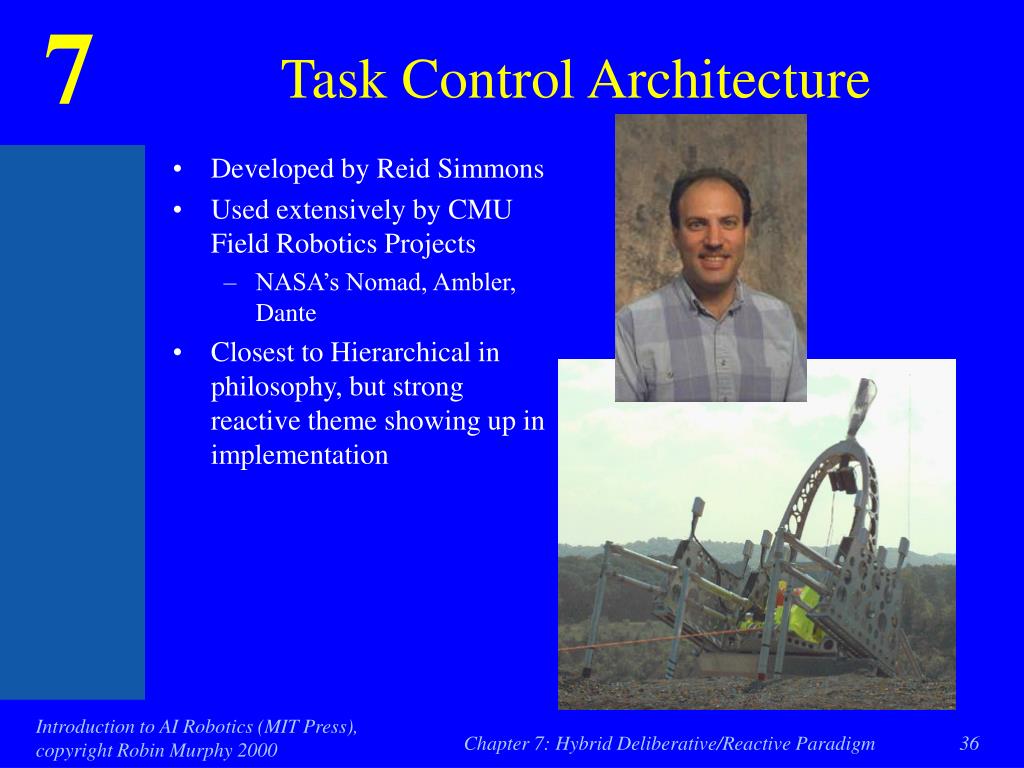 7

Task Control Architecture

• Developed by Reid Simmons
• Used extensively by CMU Field Robotics Projects
– NASA's Nomad, Ambler, Dante
• Closest to Hierarchical in philosophy, but strong reactive theme showing up in implementation

Introduction to AI Robotics (MIT Press), copyright Robin Murphy 2000

Chapter 7: Hybrid Deliberative/Reactive Paradigm

36